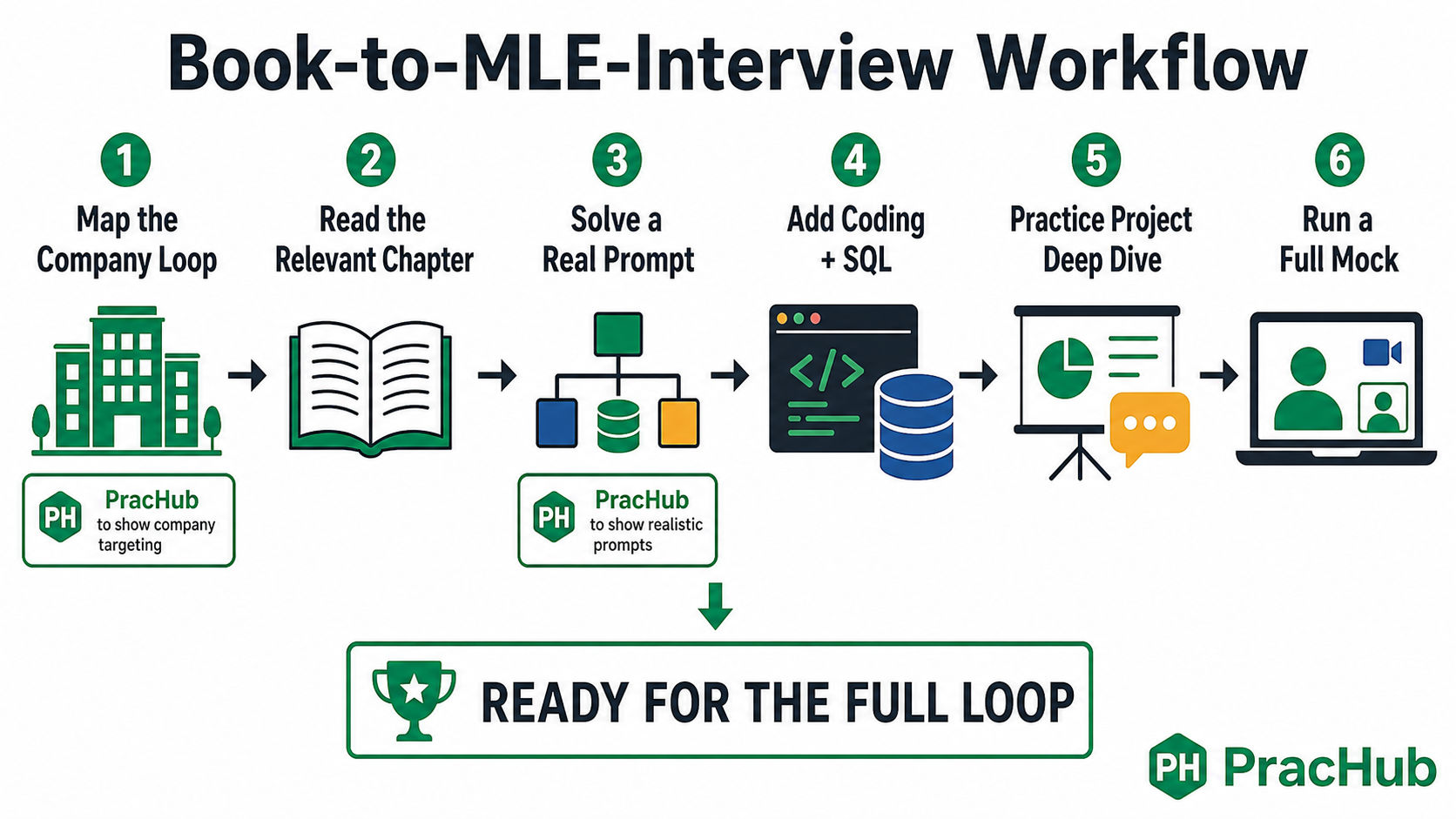 Book-to-MLE-Interview Workflow

1
Map the Company Loop

2
Read the Relevant Chapter

3
Solve a Real Prompt

4
Add Coding + SQL

5
Practice Project Deep Dive

6
Run a Full Mock

</>

PH PracHub
to show company targeting

PH PracHub
to show realistic prompts

READY FOR THE FULL LOOP

PH PracHub